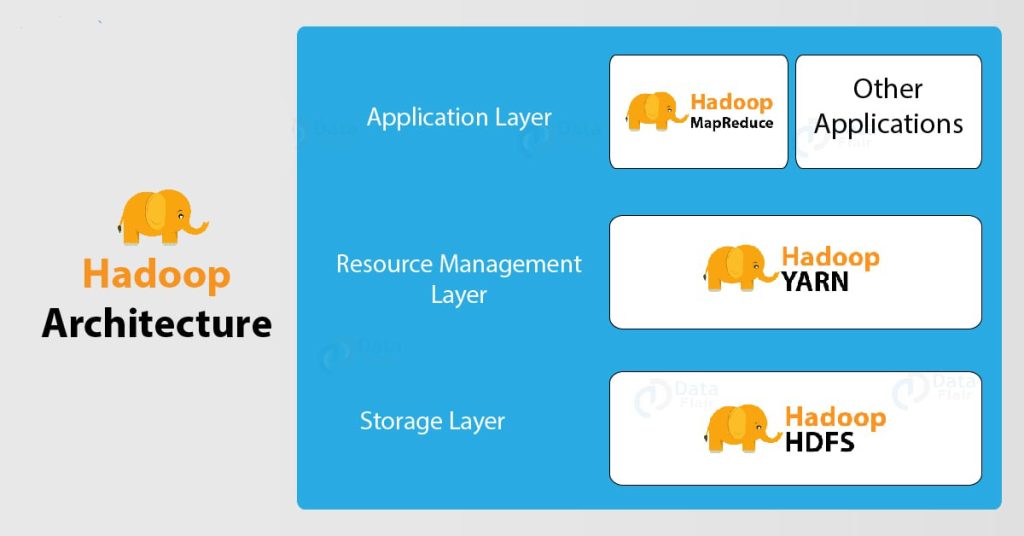 Hadoop
Architecture

Application Layer

Hadoop
MapReduce

Other Applications

Resource Management Layer

Hadoop
YARN

Storage Layer

Hadoop
HDFS

Data Flair